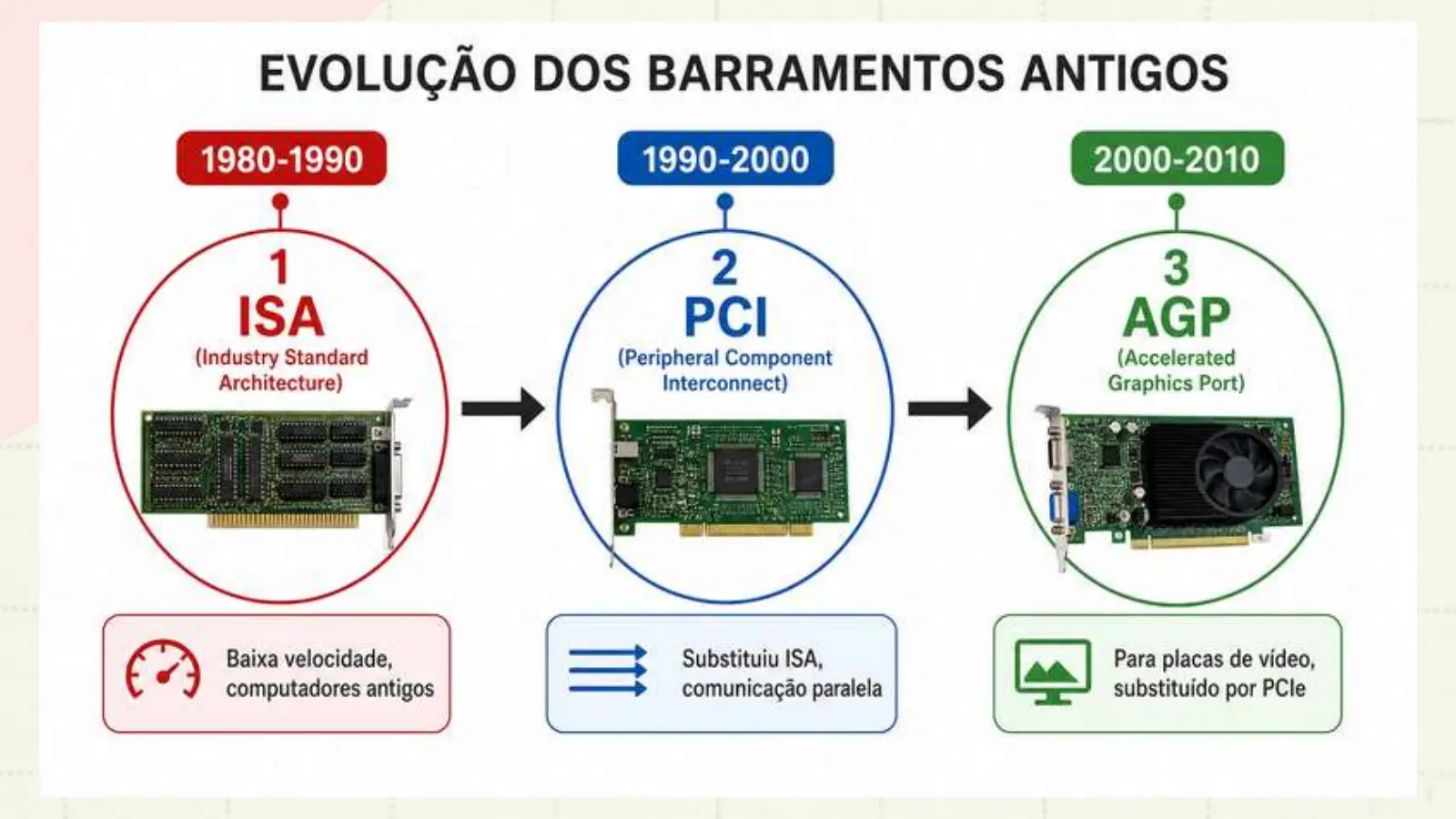 EVOLUÇÃO DOS BARRAMENTOS ANTIGOS

1980-1990

1
ISA
(Industry Standard Architecture)

Baixa velocidade, computadores antigos

1990-2000

2
PCI
(Peripheral Component Interconnect)

Substituiu ISA, comunicação paralela

2000-2010

3
AGP
(Accelerated Graphics Port)

Para placas de vídeo, substituído por PCIe